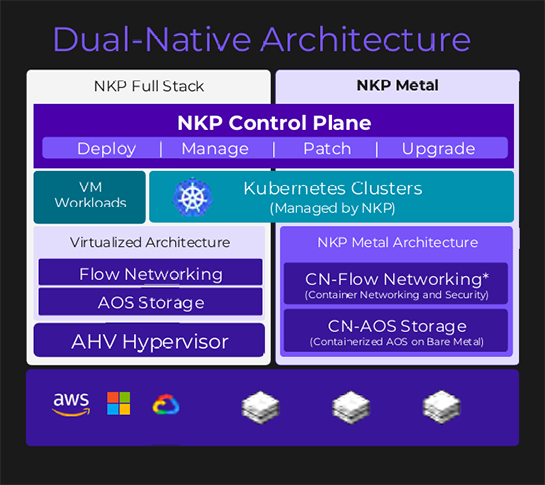 Dual-Native Architecture

NKP Full Stack

NKP Metal

NKP Control Plane

Deploy | Manage | Patch | Upgrade

VM Workloads

Kubernetes Clusters (Managed by NKP)

Virtualized Architecture

Flow Networking

AOS Storage

AHV Hypervisor

NKP Metal Architecture

CN-Flow Networking* (Container Networking and Security)

CN-AOS Storage (Containerized AOS on Bare Metal)

aws